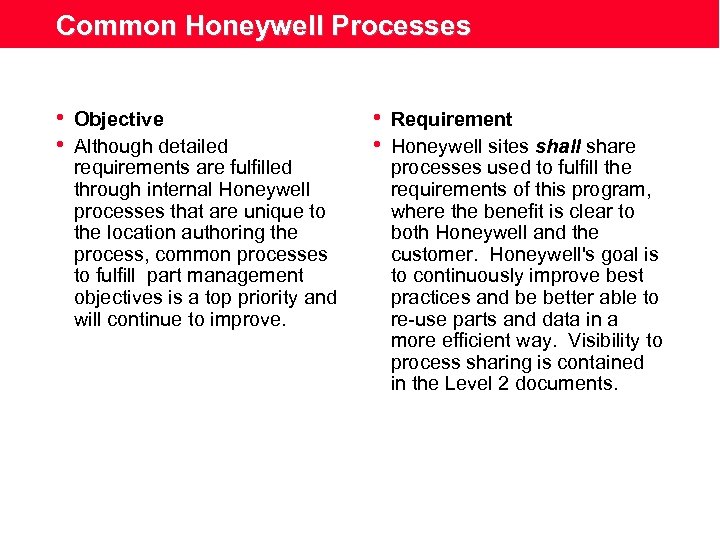 Common Honeywell Processes

• Objective
• Although detailed requirements are fulfilled through internal Honeywell processes that are unique to the location authoring the process, common processes to fulfill part management objectives is a top priority and will continue to improve.

• Requirement
• Honeywell sites shall share processes used to fulfill the requirements of this program, where the benefit is clear to both Honeywell and the customer. Honeywell's goal is to continuously improve best practices and be better able to re-use parts and data in a more efficient way. Visibility to process sharing is contained in the Level 2 documents.